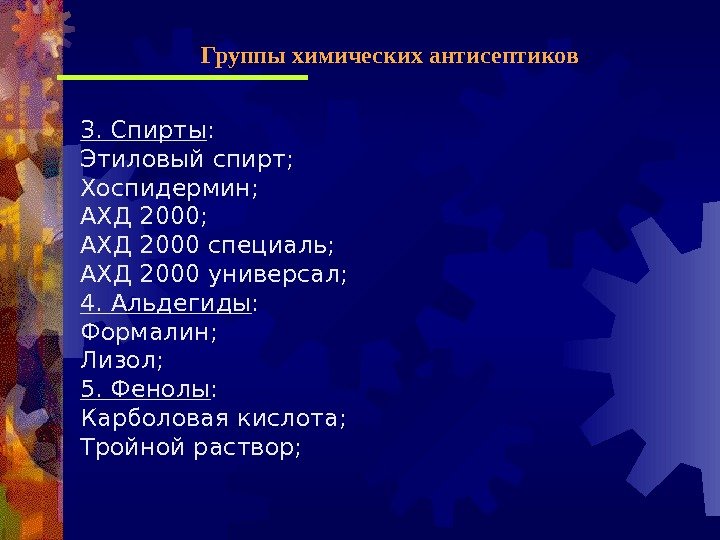 Группы химических антисептиков

3. Спирты:
Этиловый спирт;
Хоспидермин;
АХД 2000;
АХД 2000 специаль;
АХД 2000 универсал;
4. Альдегиды:
Формалин;
Лизол;
5. Фенолы:
Карболовая кислота;
Тройной раствор;